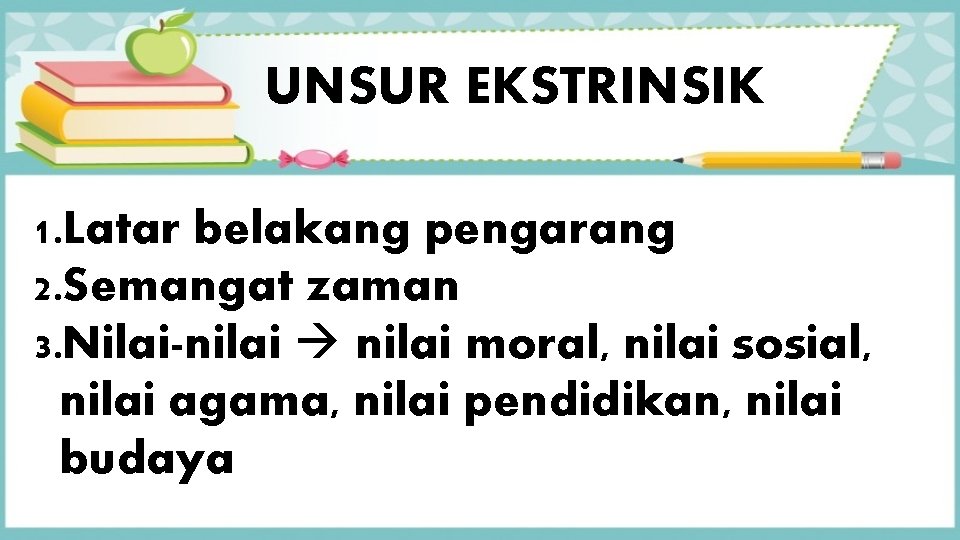 UNSUR EKSTRINSIK

1. Latar belakang pengarang
2. Semangat zaman
3. Nilai-nilai → nilai moral, nilai sosial, nilai agama, nilai pendidikan, nilai budaya